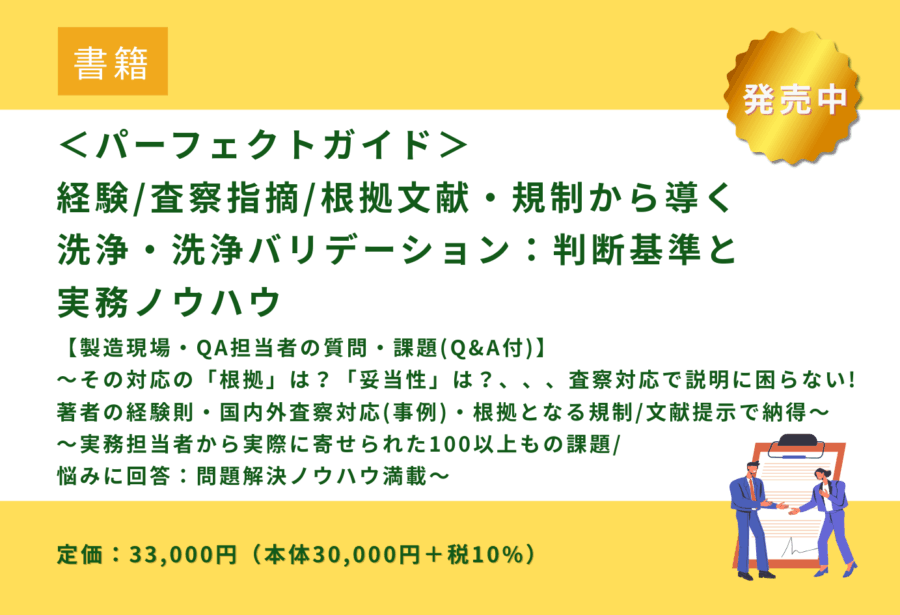 書籍

発売中

＜パーフェクトガイド＞
経験/査察指摘/根拠文献・規制から導く
洗浄・洗浄バリデーション：判断基準と
実務ノウハウ

【製造現場・QA担当者の質問・課題(Q&A付)】
～その対応の「根拠」は？「妥当性」は？、、、査察対応で説明に困らない!
著者の経験則・国内外査察対応(事例)・根拠となる規制/文献提示で納得～
～実務担当者から実際に寄せられた100以上もの課題/
悩みに回答：問題解決ノウハウ満載～

定価：33,000円（本体30,000円＋税10%）